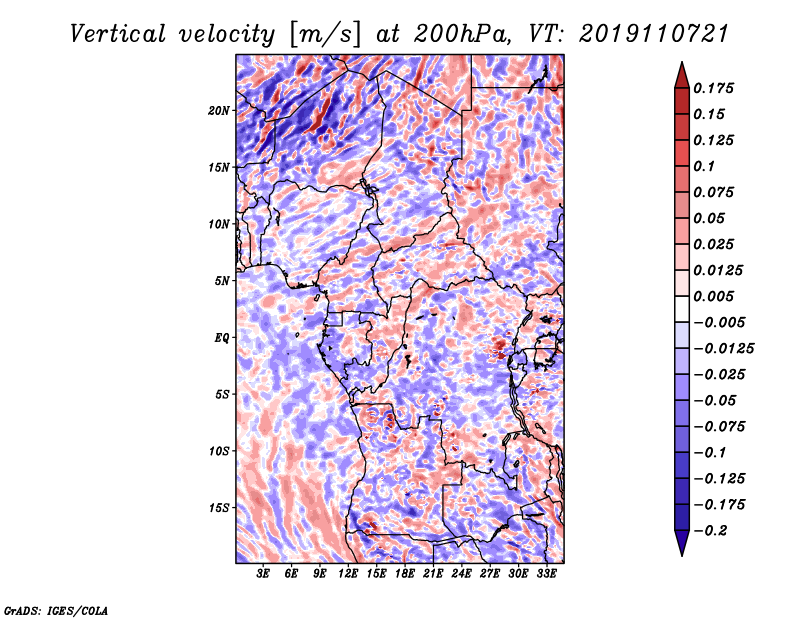 Vertical velocity [m/s] at 200hPa, VT: 2019110721

20N
15N
10N
5N
EQ
5S
10S
15S

3E 6E 9E 12E 15E 18E 21E 24E 27E 30E 33E

0.175
0.15
0.125
0.1
0.075
0.05
0.025
0.0125
0.005
−0.005
−0.0125
−0.025
−0.05
−0.075
−0.1
−0.125
−0.175
−0.2

GrADS: IGES/COLA